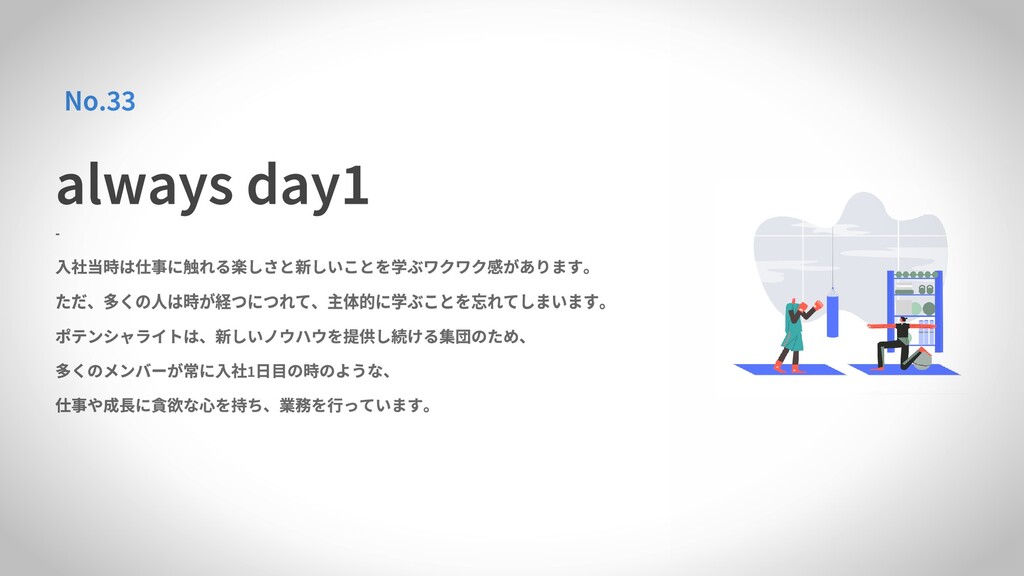 No.33

always day1

-

入社当時は仕事に触れる楽しさと新しいことを学ぶワクワク感があります。
ただ、多くの人は時が経つにつれて、主体的に学ぶことを忘れてしまいます。
ポテンシャライトは、新しいノウハウを提供し続ける集団のため、
多くのメンバーが常に入社1日目の時のような、
仕事や成長に貪欲な心を持ち、業務を行っています。